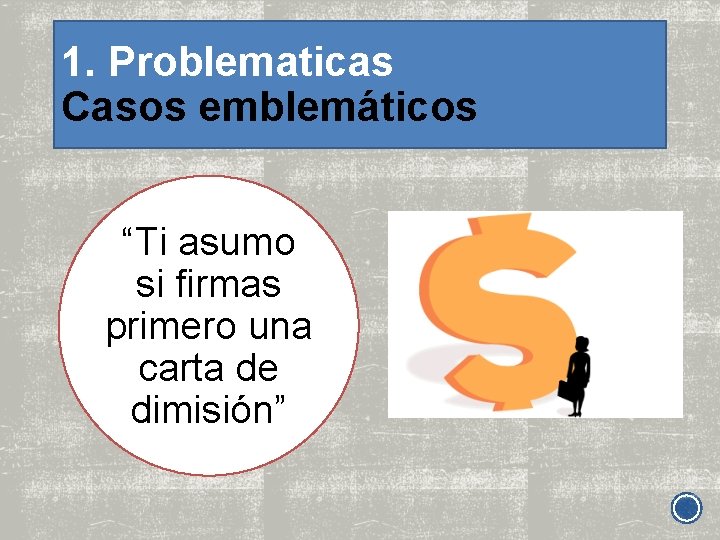 1. Problematicas
Casos emblemáticos

“Ti asumo si firmas primero una carta de dimisión”